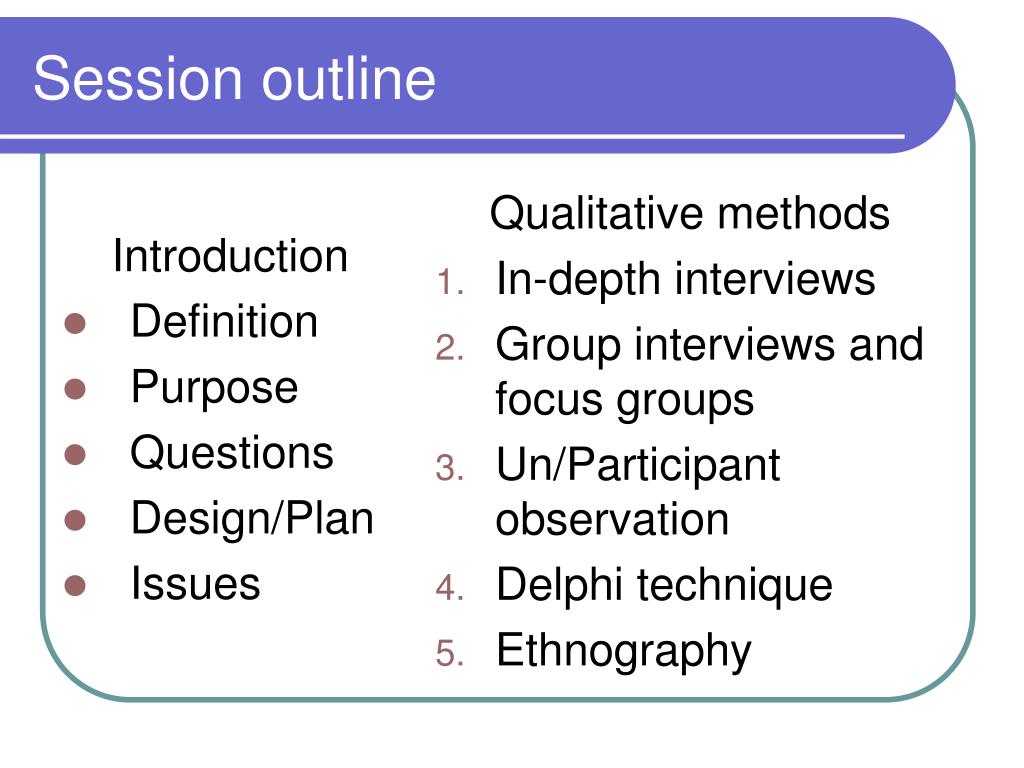 Session outline

Introduction
- Definition
- Purpose
- Questions
- Design/Plan
- Issues

Qualitative methods
1. In-depth interviews
2. Group interviews and focus groups
3. Un/Participant observation
4. Delphi technique
5. Ethnography